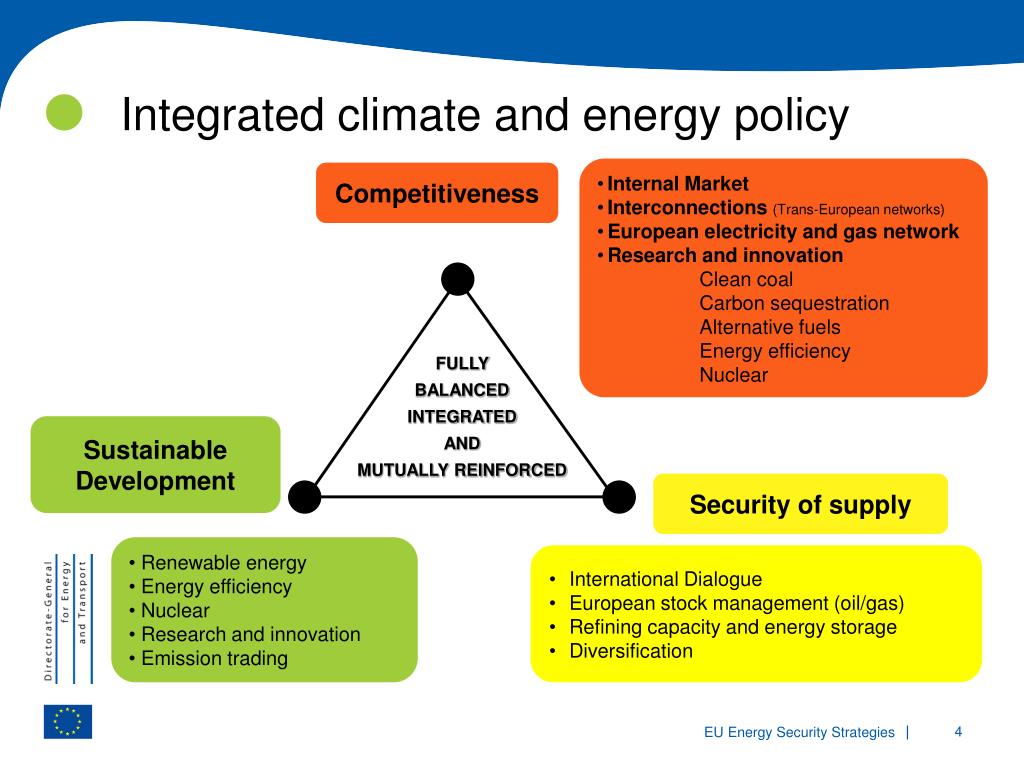 Integrated climate and energy policy

Competitiveness

• Internal Market
• Interconnections (Trans-European networks)
• European electricity and gas network
• Research and innovation
Clean coal
Carbon sequestration
Alternative fuels
Energy efficiency
Nuclear

FULLY
BALANCED
INTEGRATED
AND
MUTUALLY REINFORCED

Sustainable Development

Security of supply

• Renewable energy
• Energy efficiency
• Nuclear
• Research and innovation
• Emission trading

• International Dialogue
• European stock management (oil/gas)
• Refining capacity and energy storage
• Diversification

Directorate-General for Energy and Transport

EU Energy Security Strategies | 4